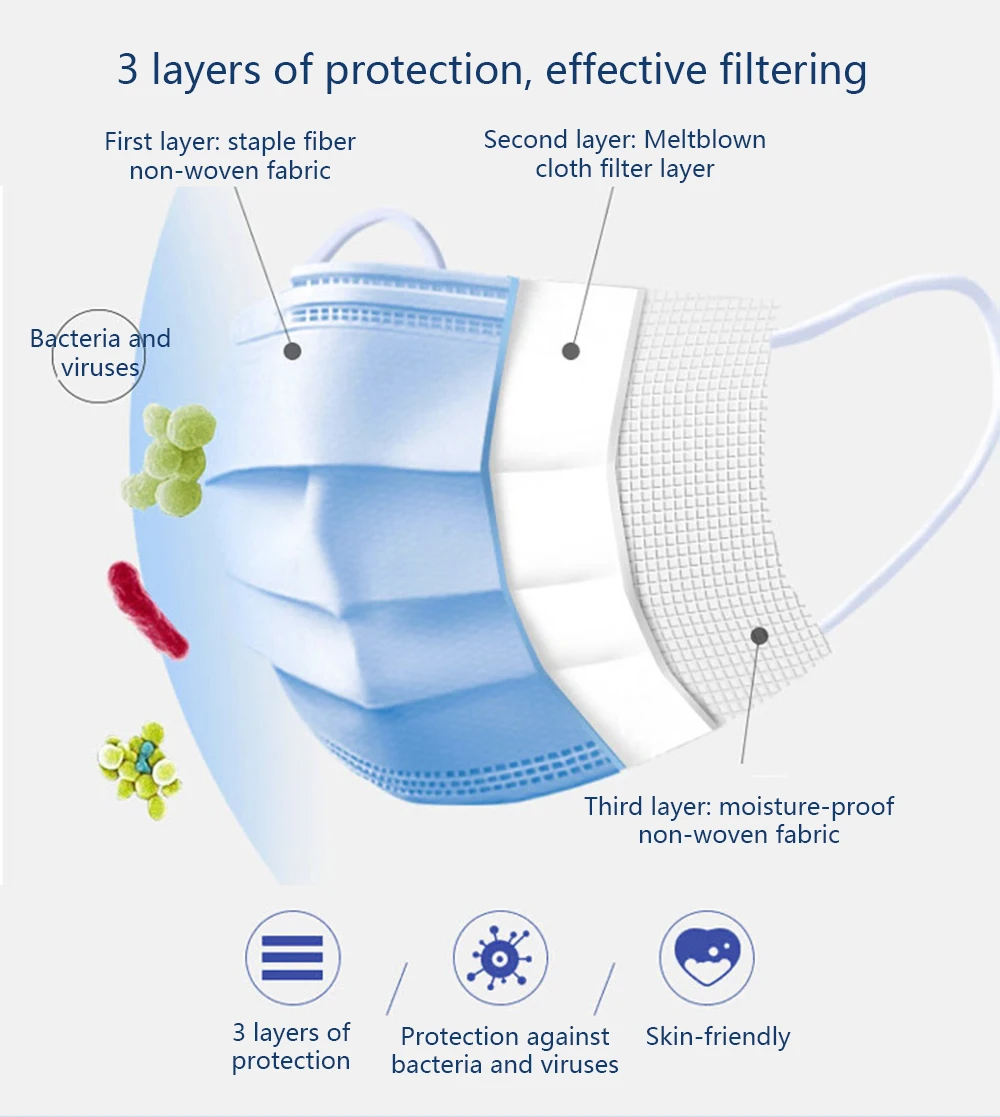 3 layers of protection, effective filtering

First layer: staple fiber non-woven fabric

Second layer: Meltblown cloth filter layer

Bacteria and viruses

Third layer: moisture-proof non-woven fabric

3 layers of protection

Protection against bacteria and viruses

Skin-friendly